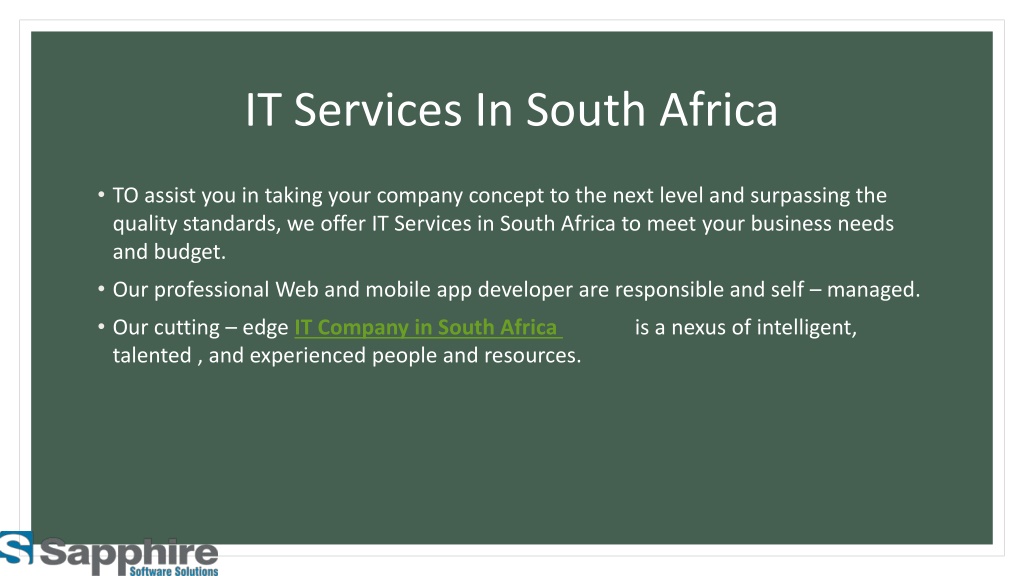 IT Services In South Africa

• TO assist you in taking your company concept to the next level and surpassing the quality standards, we offer IT Services in South Africa to meet your business needs and budget.

• Our professional Web and mobile app developer are responsible and self – managed.

• Our cutting – edge IT Company in South Africa is a nexus of intelligent, talented , and experienced people and resources.

Sapphire
Software Solutions